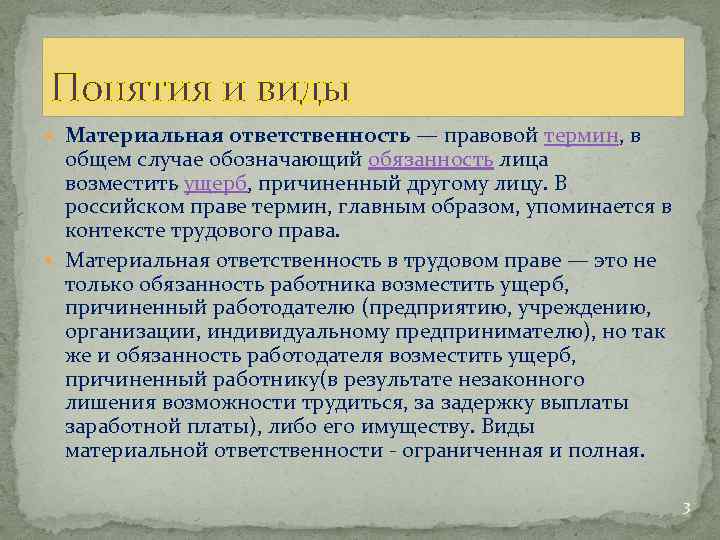 Понятия и виды

Материальная ответственность — правовой термин, в общем случае обозначающий обязанность лица возместить ущерб, причиненный другому лицу. В российском праве термин, главным образом, упоминается в контексте трудового права.

Материальная ответственность в трудовом праве — это не только обязанность работника возместить ущерб, причиненный работодателю (предприятию, учреждению, организации, индивидуальному предпринимателю), но так же и обязанность работодателя возместить ущерб, причиненный работнику(в результате незаконного лишения возможности трудиться, за задержку выплаты заработной платы), либо его имуществу. Виды материальной ответственности - ограниченная и полная.

3